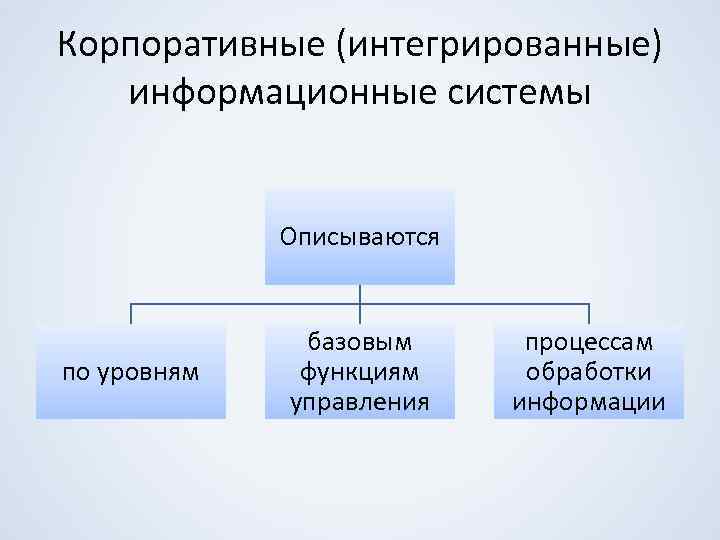 Корпоративные (интегрированные) информационные системы

Описываются

по уровням

базовым функциям управления

процессам обработки информации